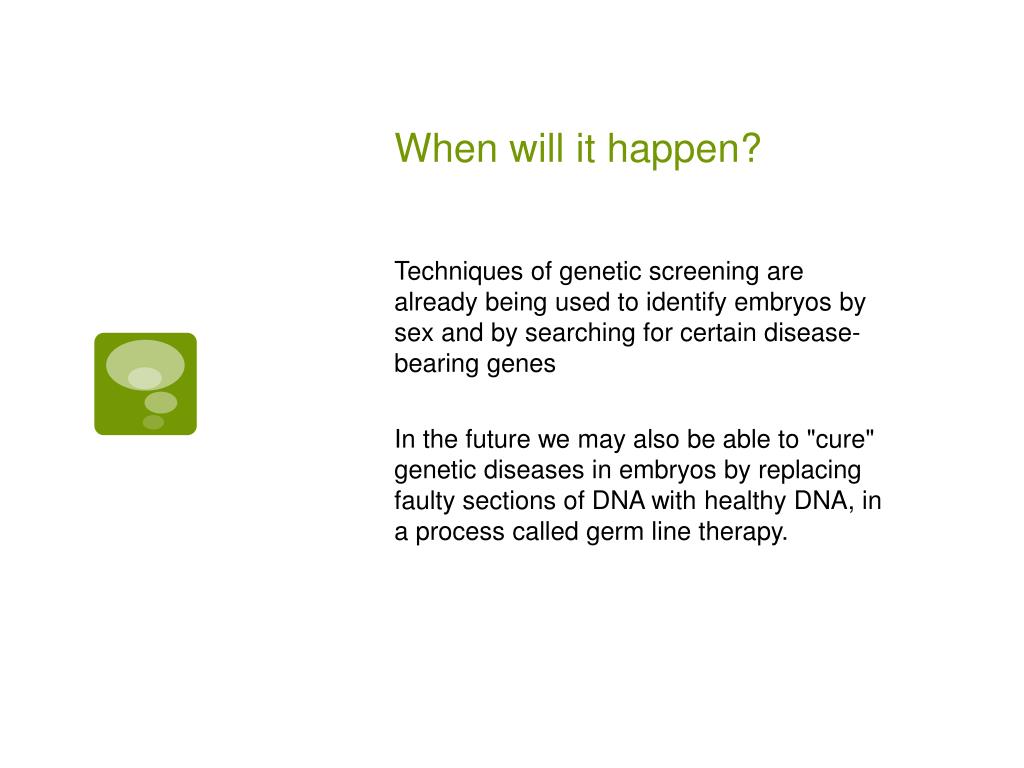 When will it happen?

Techniques of genetic screening are already being used to identify embryos by sex and by searching for certain disease-bearing genes

In the future we may also be able to "cure" genetic diseases in embryos by replacing faulty sections of DNA with healthy DNA, in a process called germ line therapy.